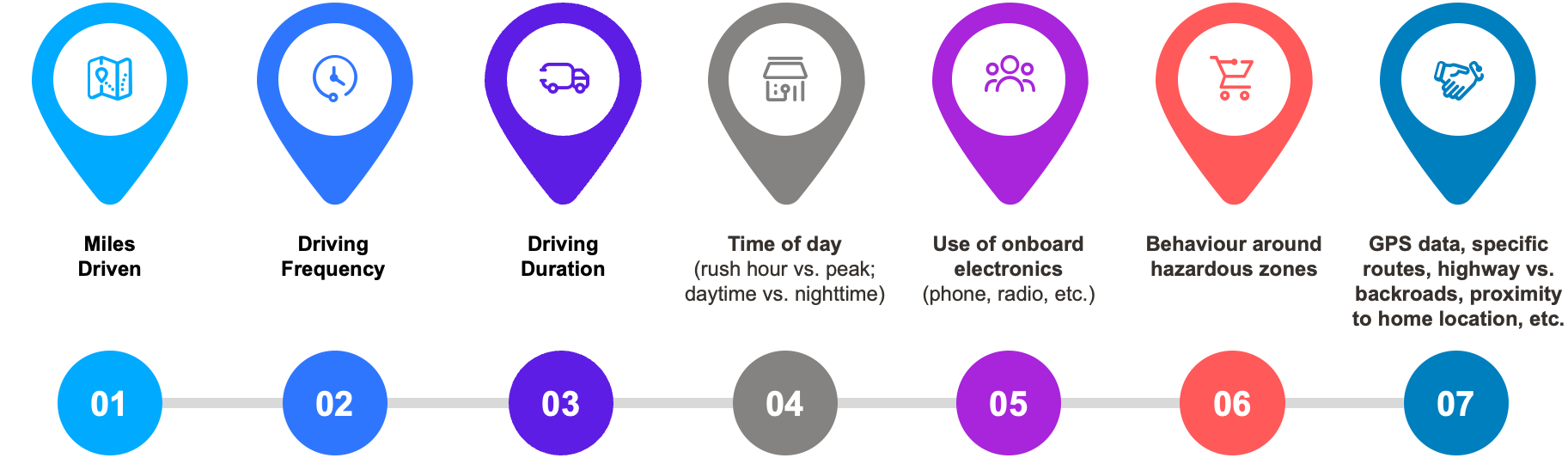 Miles Driven

Driving Frequency

Driving Duration

Time of day
(rush hour vs. peak; daytime vs. nighttime)

Use of onboard electronics
(phone, radio, etc.)

Behaviour around hazardous zones

GPS data, specific routes, highway vs. backroads, proximity to home location, etc.

01

02

03

04

05

06

07